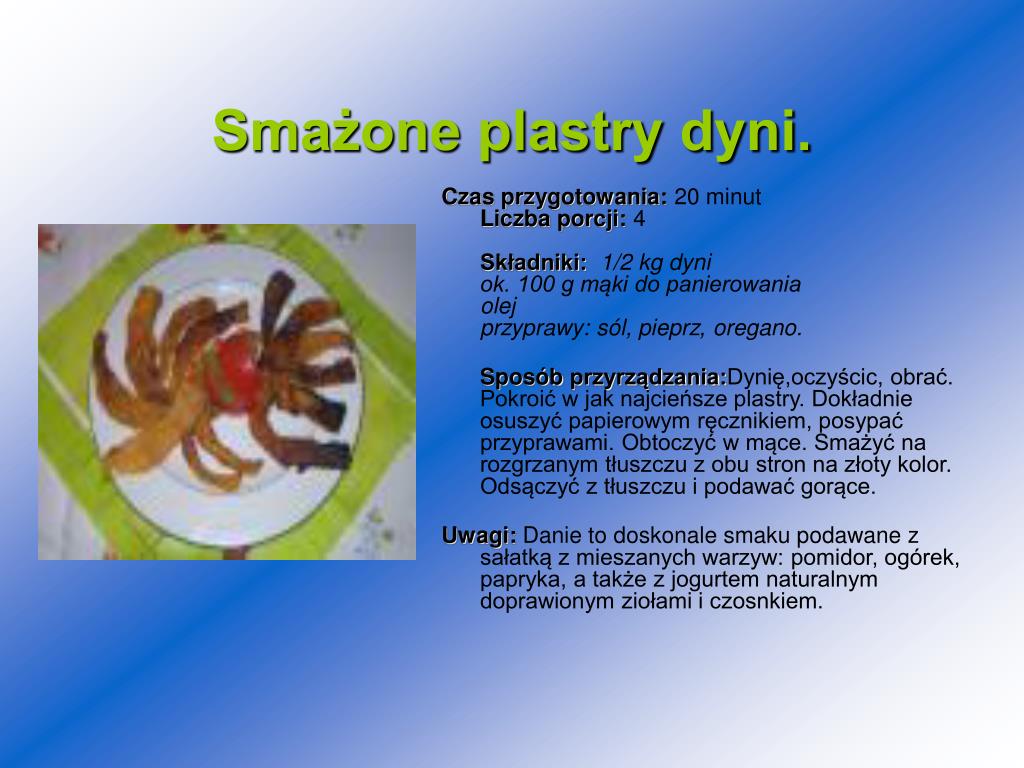 Smażone plastry dyni.

Czas przygotowania: 20 minut
Liczba porcji: 4

Składniki: 1/2 kg dyni
ok. 100 g mąki do panierowania
olej
przyprawy: sól, pieprz, oregano.

Sposób przyrządzania:Dynię,oczyścic, obrać. Pokroić w jak najcieńsze plastry. Dokładnie osuszyć papierowym ręcznikiem, posypać przyprawami. Obtoczyć w mące. Smażyć na rozgrzanym tłuszczu z obu stron na złoty kolor. Odsączyć z tłuszczu i podawać gorące.

Uwagi: Danie to doskonale smaku podawane z sałatką z mieszanych warzyw: pomidor, ogórek, papryka, a także z jogurtem naturalnym doprawionym ziołami i czosnkiem.